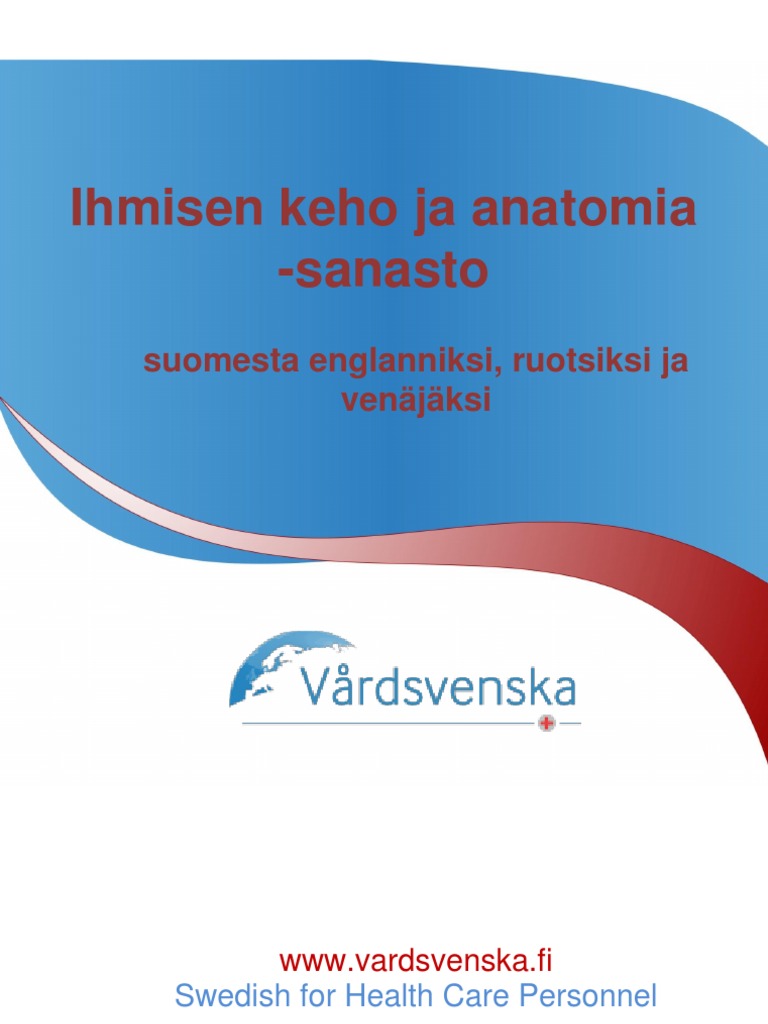 Ihmisen keho ja anatomia -sanasto

suomesta englanniksi, ruotsiksi ja venäjäksi

Vårdsvenska

www.vardsvenska.fi
Swedish for Health Care Personnel